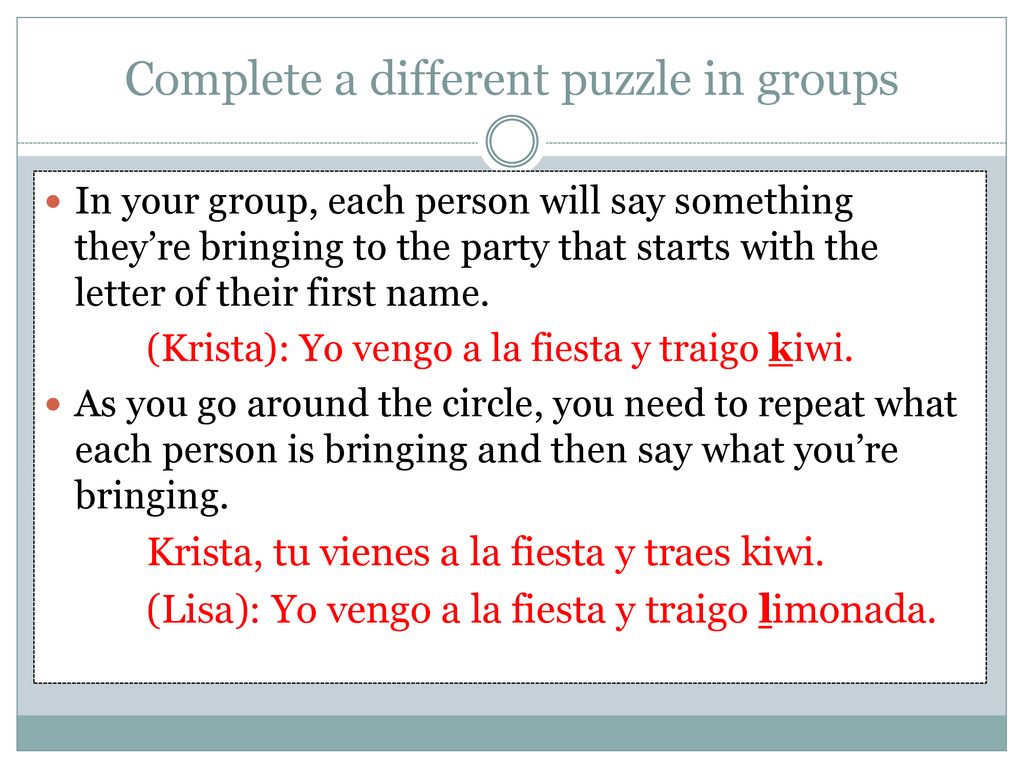 Complete a different puzzle in groups

In your group, each person will say something they're bringing to the party that starts with the letter of their first name.

(Krista): Yo vengo a la fiesta y traigo kiwi.

As you go around the circle, you need to repeat what each person is bringing and then say what you're bringing.

Krista, tu vienes a la fiesta y traes kiwi.

(Lisa): Yo vengo a la fiesta y traigo limonada.